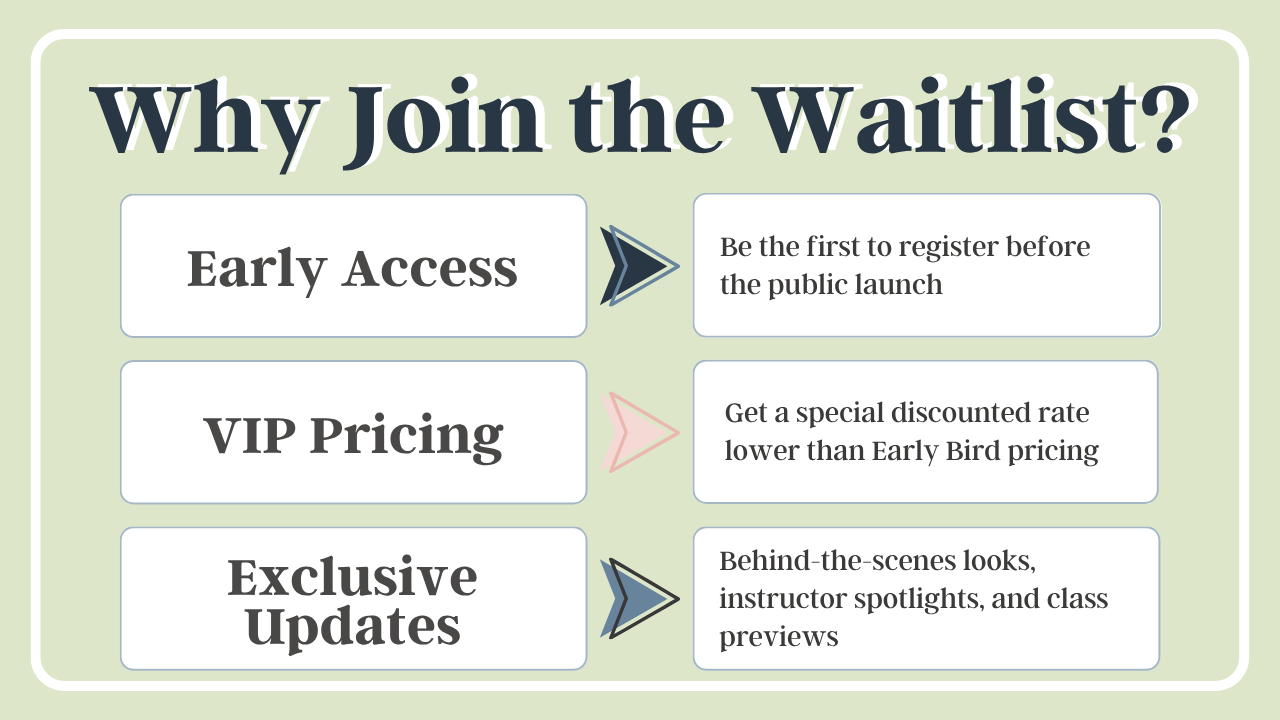 Why Join the Waitlist?

Early Access

Be the first to register before the public launch

VIP Pricing

Get a special discounted rate lower than Early Bird pricing

Exclusive Updates

Behind-the-scenes looks, instructor spotlights, and class previews